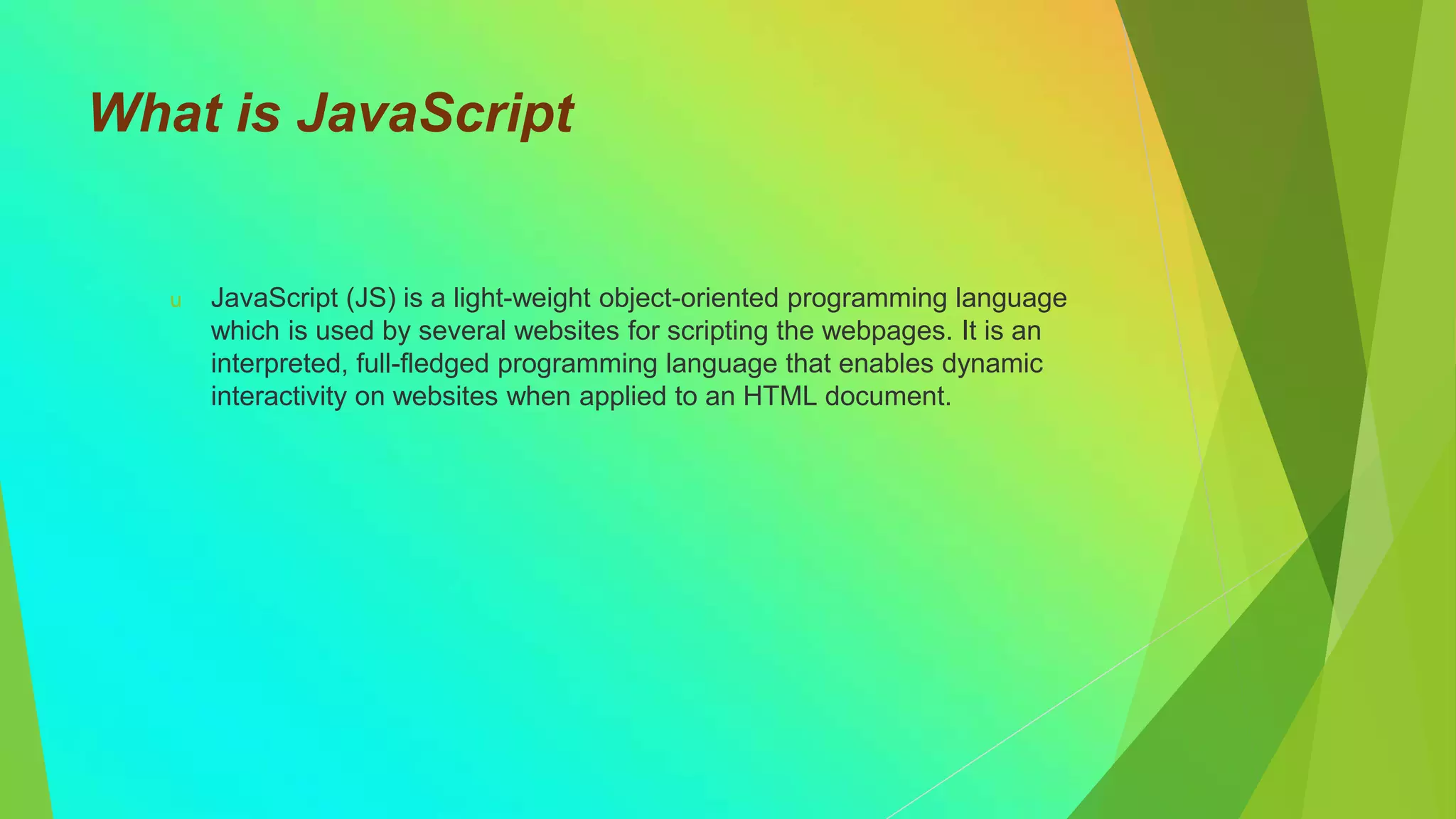 What is JavaScript

u JavaScript (JS) is a light-weight object-oriented programming language which is used by several websites for scripting the webpages. It is an interpreted, full-fledged programming language that enables dynamic interactivity on websites when applied to an HTML document.